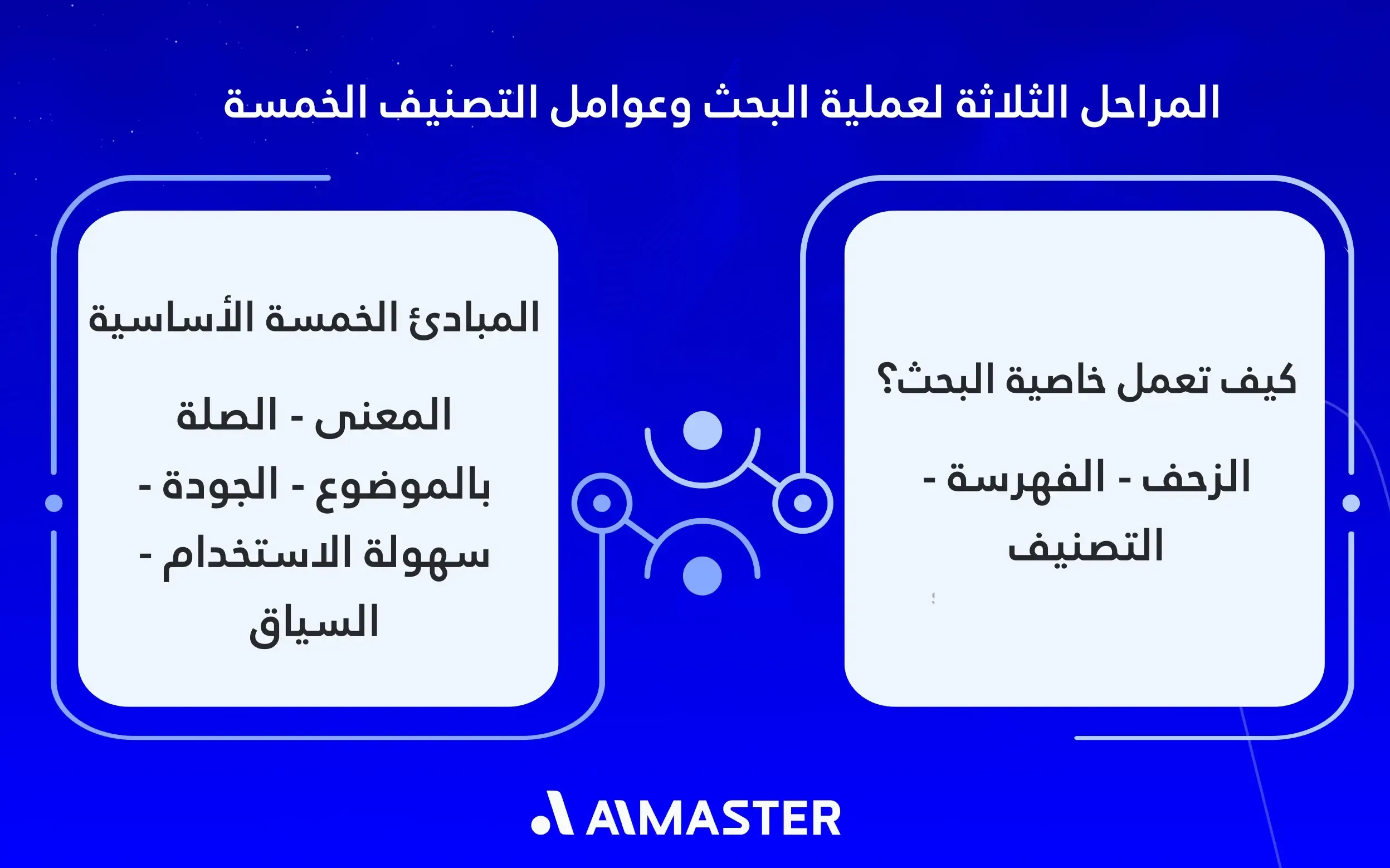 المراحل الثلاثة لعملية البحث وعوامل التصنيف الخمسة

كيف تعمل خاصية البحث؟

الزحف - الفهرسة - التصنيف

المبادئ الخمسة الأساسية

المعنى - الصلة بالموضوع - الجودة - سهولة الاستخدام - السياق

AIMASTER